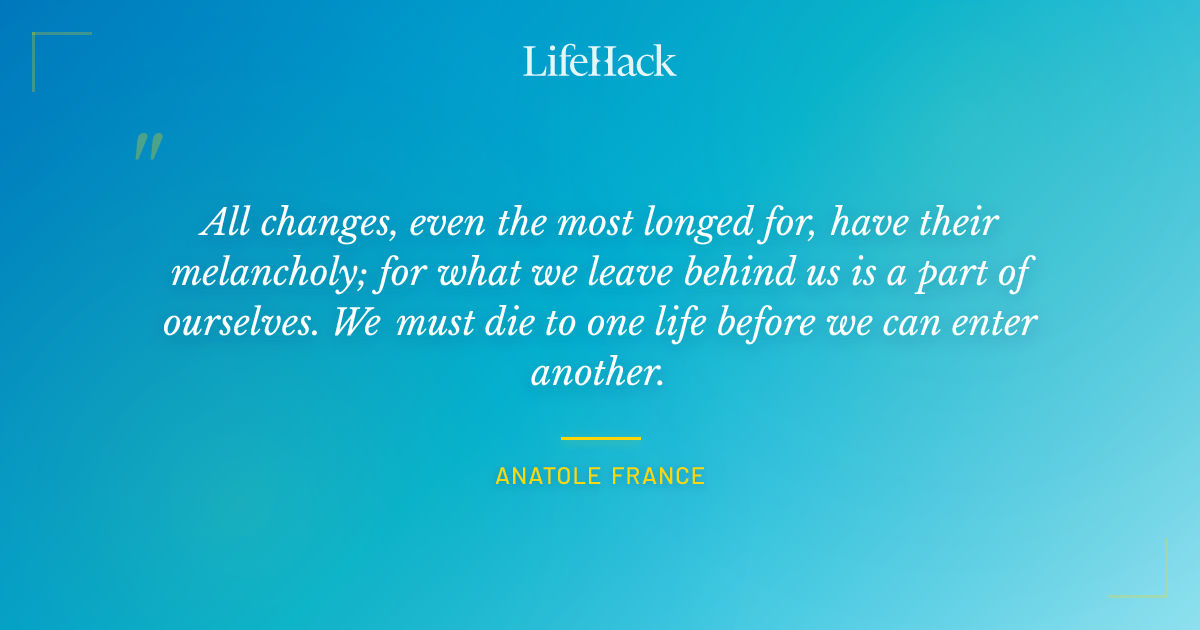 LifeHack

"

All changes, even the most longed for, have their melancholy; for what we leave behind us is a part of ourselves. We must die to one life before we can enter another.

ANATOLE FRANCE